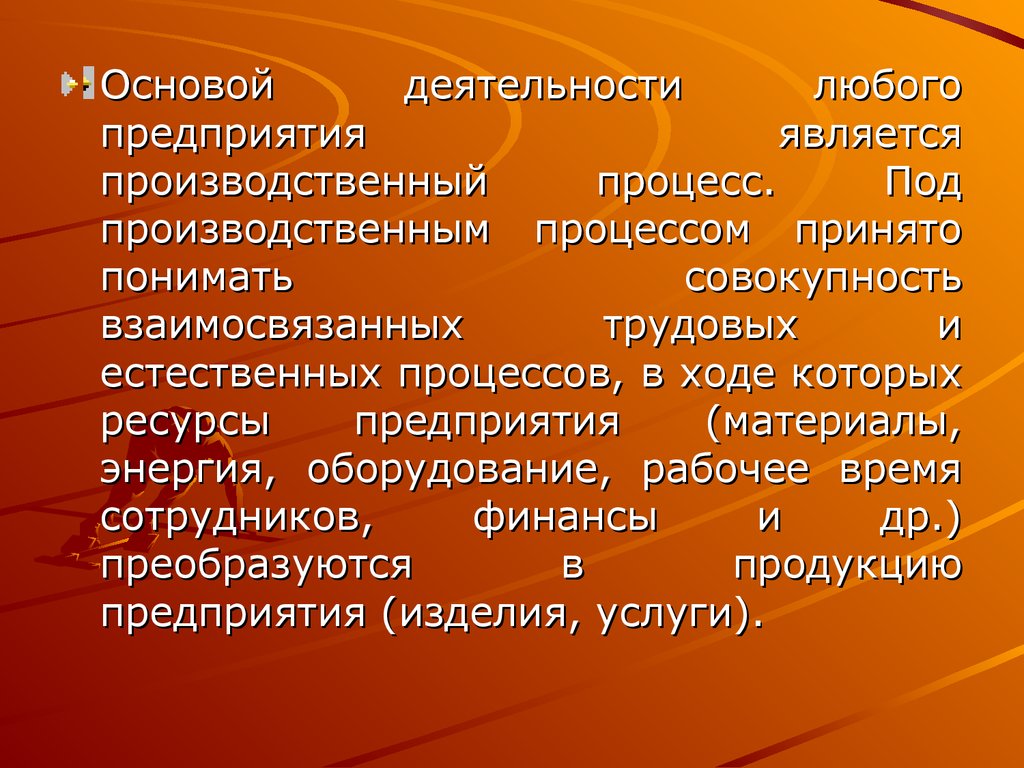 Основой деятельности любого предприятия является производственный процесс. Под производственным процессом принято понимать совокупность взаимосвязанных трудовых и естественных процессов, в ходе которых ресурсы предприятия (материалы, энергия, оборудование, рабочее время сотрудников, финансы и др.) преобразуются в продукцию предприятия (изделия, услуги).